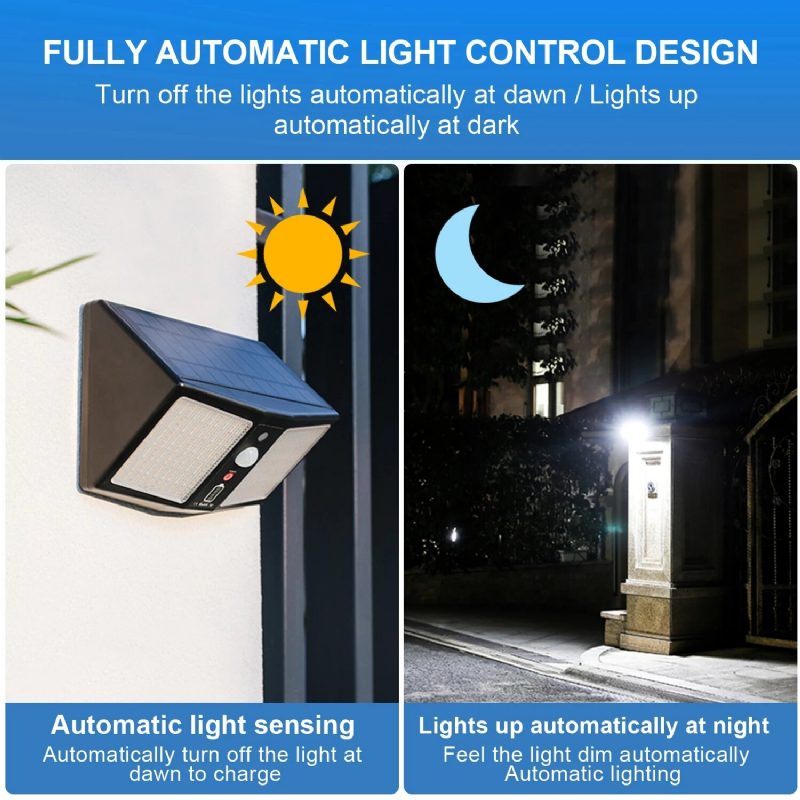 FULLY AUTOMATIC LIGHT CONTROL DESIGN

Turn off the lights automatically at dawn / Lights up automatically at dark

Automatic light sensing

Automatically turn off the light at dawn to charge

Lights up automatically at night

Feel the light dim automatically
Automatic lighting